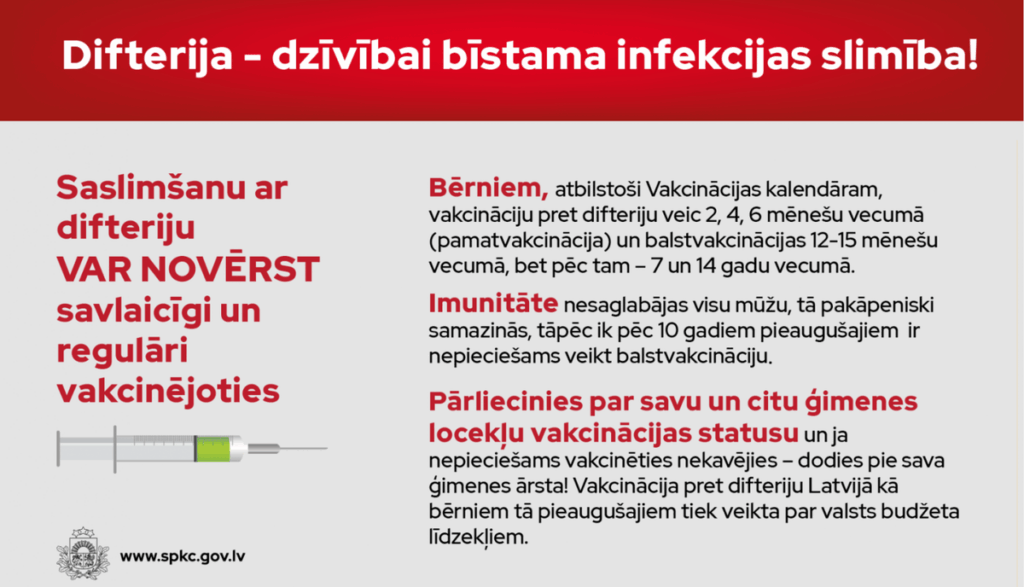 Difterija - dzīvībai bīstama infekcijas slimība!

Saslimšanu ar difteriju VAR NOVĒRST savlaicīgi un regulāri vakcinējoties

www.spkc.gov.lv

Bērniem, atbilstoši Vakcinācijas kalendāram, vakcināciju pret difteriju veic 2, 4, 6 mēnešu vecumā (pamatvakcinācija) un balstvakcinācijas 12-15 mēnešu vecumā, bet pēc tam – 7 un 14 gadu vecumā.

Imunitāte nesaglabājas visu mūžu, tā pakāpeniski samazinās, tāpēc ik pēc 10 gadiem pieaugušajiem ir nepieciešams veikt balstvakcināciju.

Pārliecinies par savu un citu ģimenes locekļu vakcinācijas statusu un ja nepieciešams vakcinēties nekavējies – dodies pie sava ģimenes ārsta! Vakcinācija pret difteriju Latvijā kā bērniem tā pieaugušajiem tiek veikta par valsts budžeta līdzekļiem.